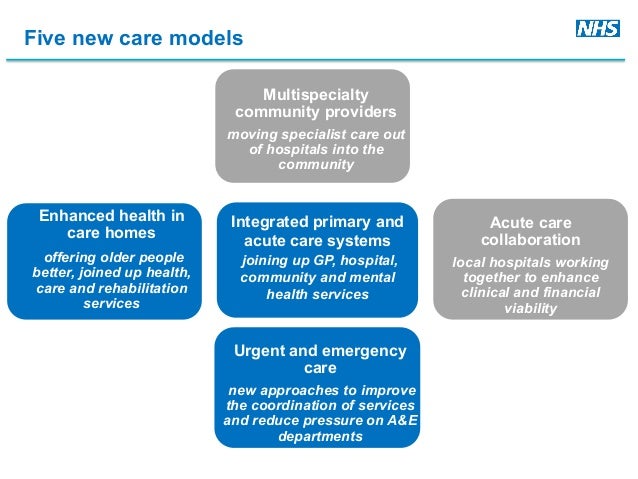 Five new care models

NHS

Multispecialty community providers

moving specialist care out of hospitals into the community

Enhanced health in care homes

offering older people better, joined up health, care and rehabilitation services

Integrated primary and acute care systems

joining up GP, hospital, community and mental health services

Acute care collaboration

local hospitals working together to enhance clinical and financial viability

Urgent and emergency care

new approaches to improve the coordination of services and reduce pressure on A&E departments